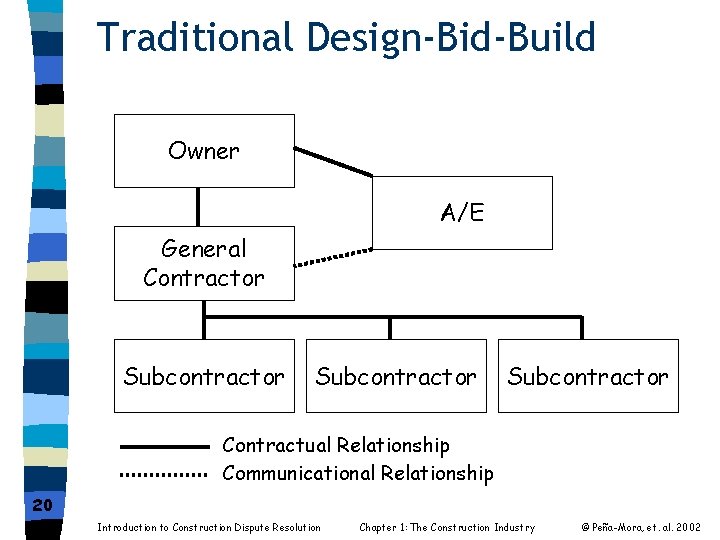 Traditional Design-Bid-Build

Owner

A/E

General Contractor

Subcontractor

Subcontractor

Subcontractor

Contractual Relationship

Communicational Relationship

20

Introduction to Construction Dispute Resolution

Chapter 1: The Construction Industry

© Peña-Mora, et. al. 2002